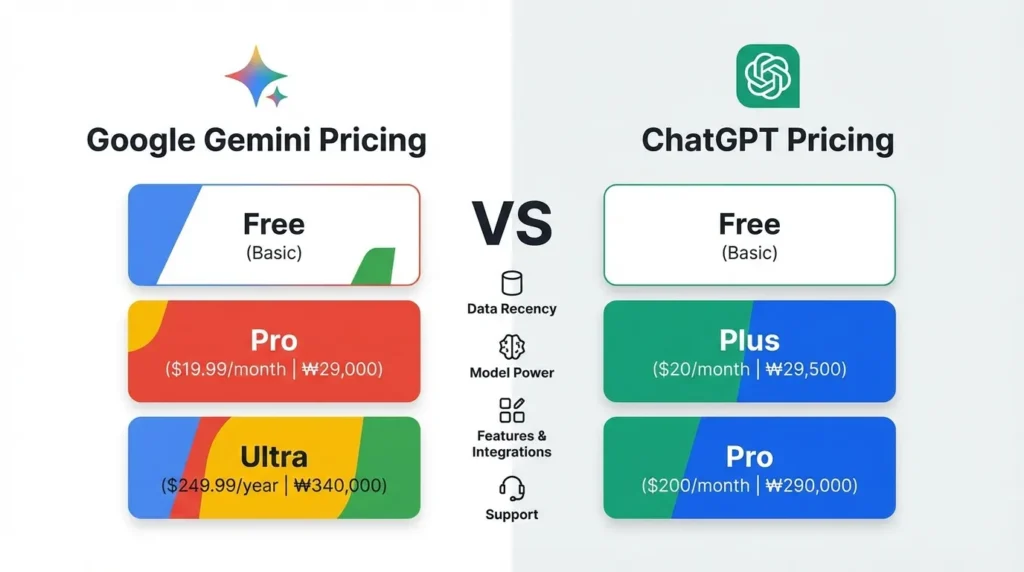 Google Gemini Pricing

Free
(Basic)

Pro
($19.99/month | ₩29,000)

Ultra
($249.99/year | ₩340,000)

VS

Data Recency

Model Power

Features & Integrations

Support

ChatGPT Pricing

Free
(Basic)

Plus
($20/month | ₩29,500)

Pro
($200/month | ₩290,000)